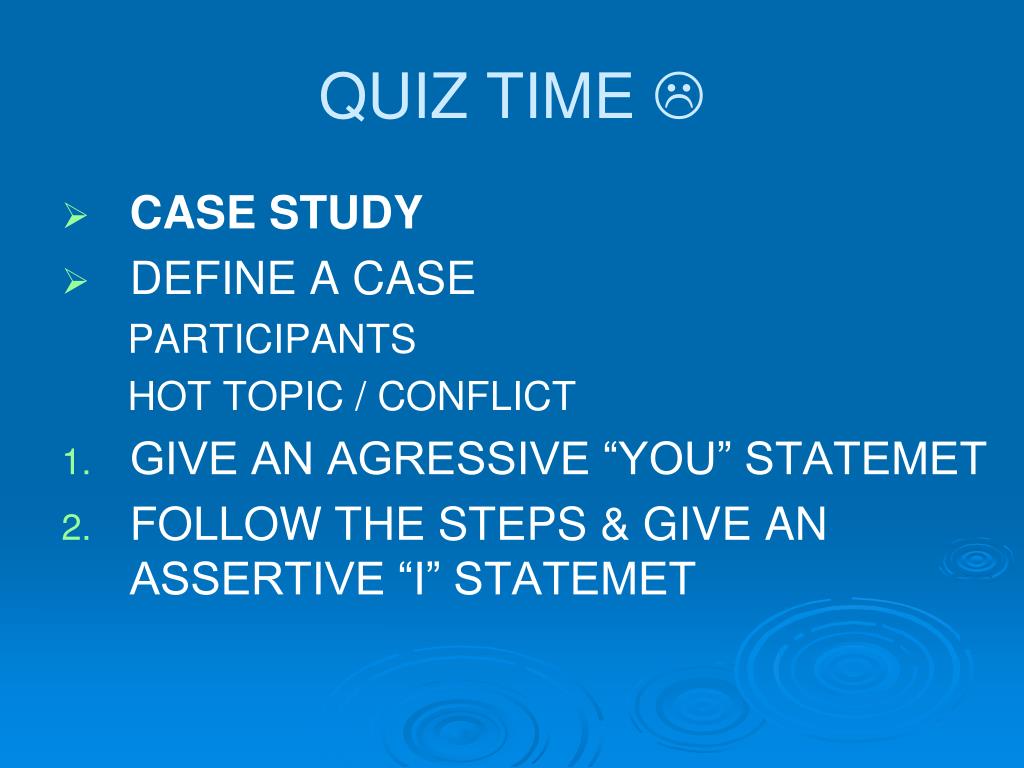 QUIZ TIME ☹

➢ CASE STUDY
➢ DEFINE A CASE
PARTICIPANTS
HOT TOPIC / CONFLICT
1. GIVE AN AGRESSIVE “YOU” STATEMET
2. FOLLOW THE STEPS & GIVE AN ASSERTIVE “I” STATEMET